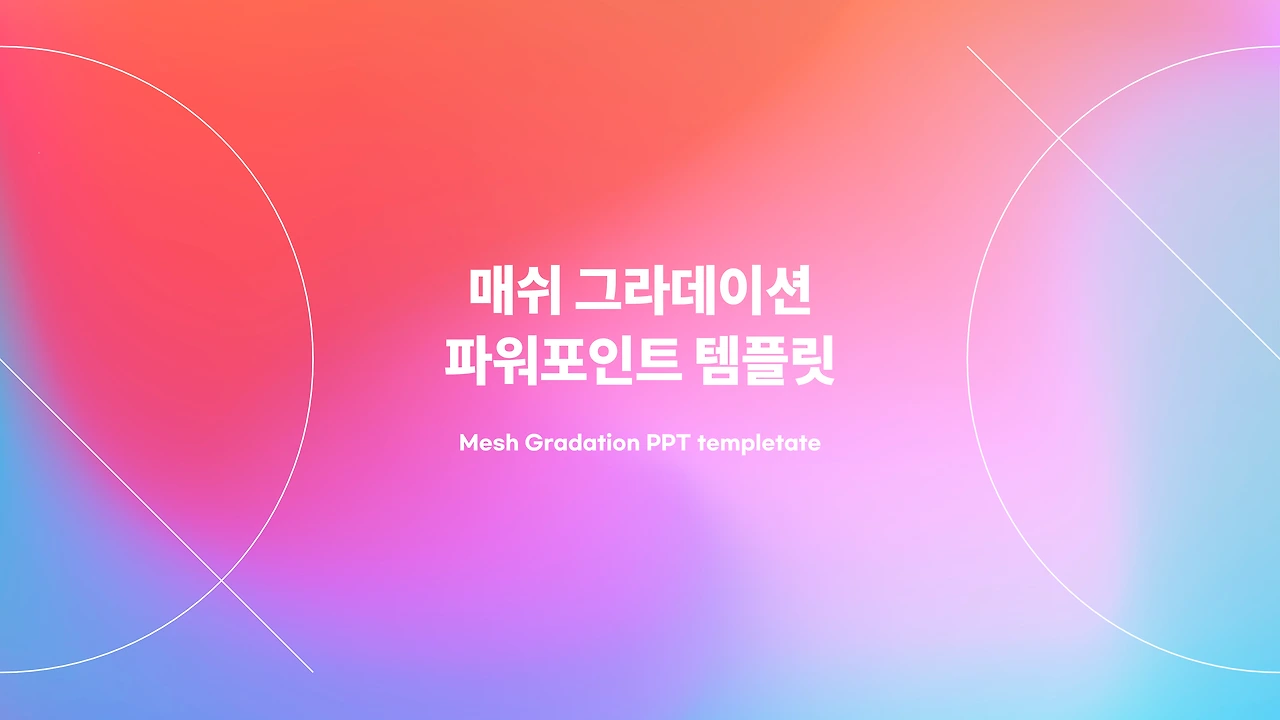 매쉬 그라데이션
파워포인트 템플릿

Mesh Gradation PPT templetate